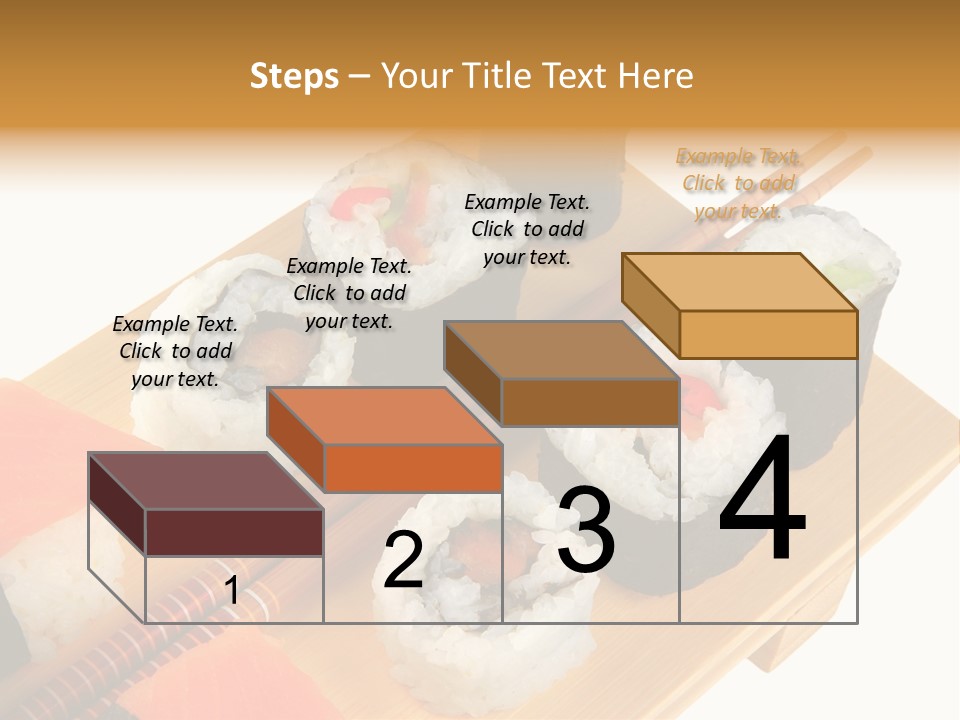 Steps – Your Title Text Here

Example Text. Click to add your text.

Example Text. Click to add your text.

Example Text. Click to add your text.

Example Text. Click to add your text.

1

2

3

4